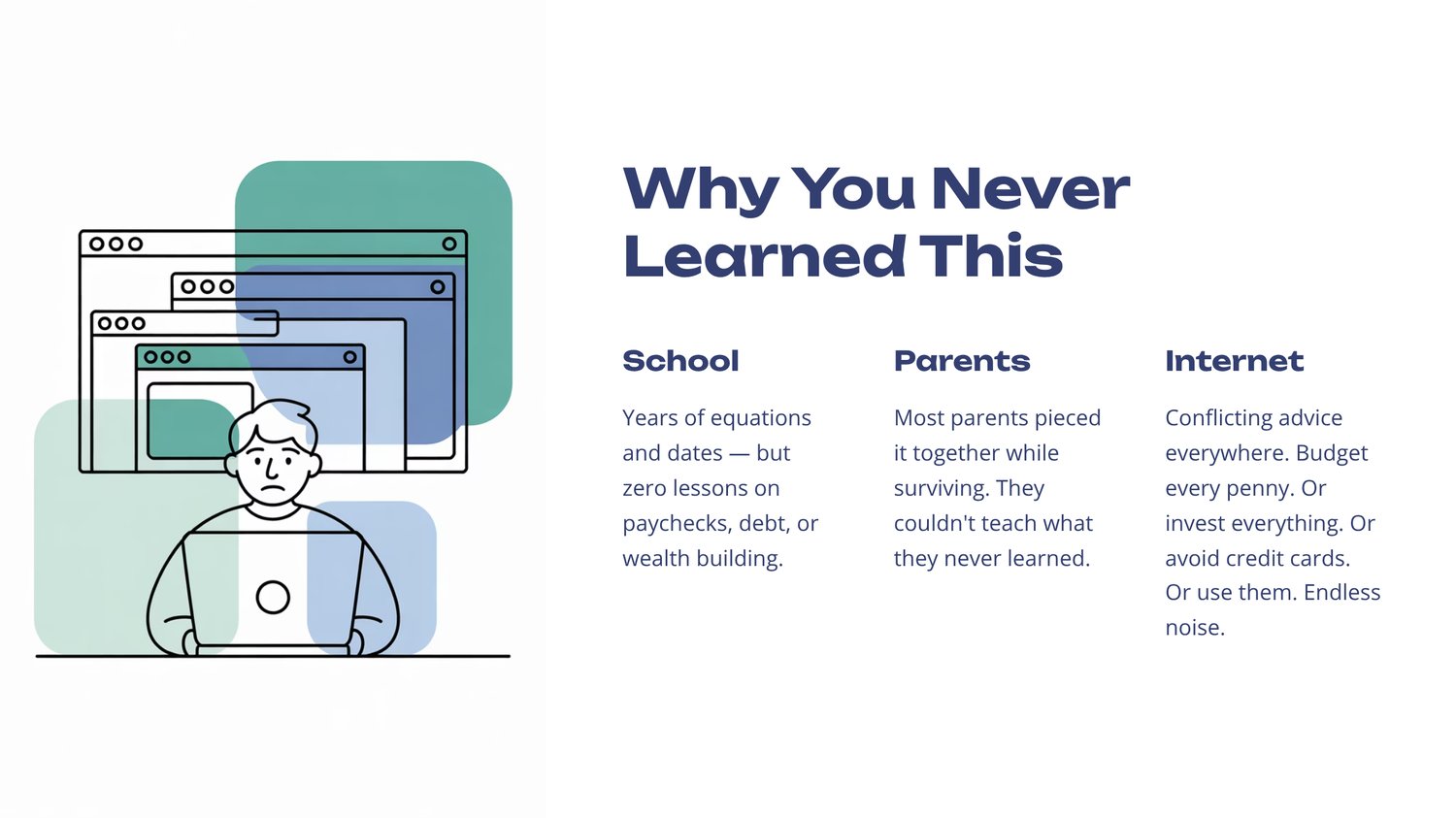 Why You Never Learned This

School

Years of equations and dates — but zero lessons on paychecks, debt, or wealth building.

Parents

Most parents pieced it together while surviving. They couldn't teach what they never learned.

Internet

Conflicting advice everywhere. Budget every penny. Or invest everything. Or avoid credit cards. Or use them. Endless noise.